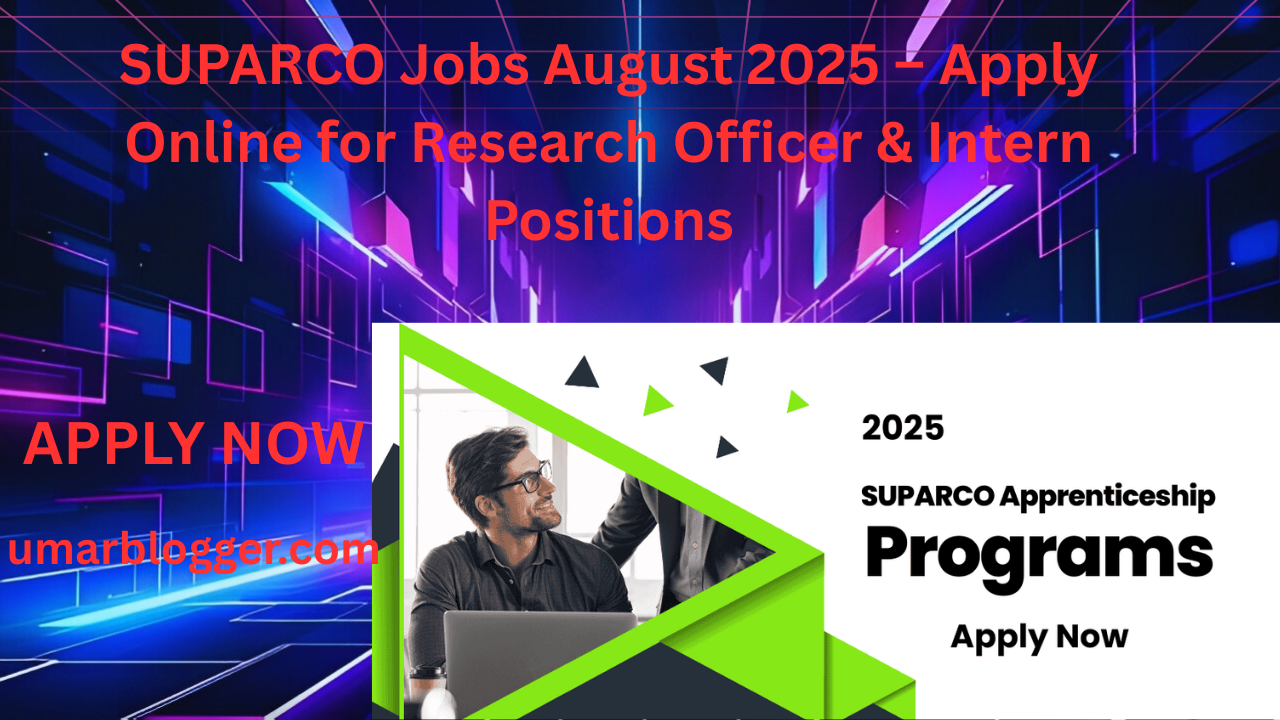 SUPARCO Jobs August 2025 – Apply Online for Research Officer & Intern Positions

APPLY NOW

umarblogger.com

2025

SUPARCO Apprenticeship

Programs

Apply Now